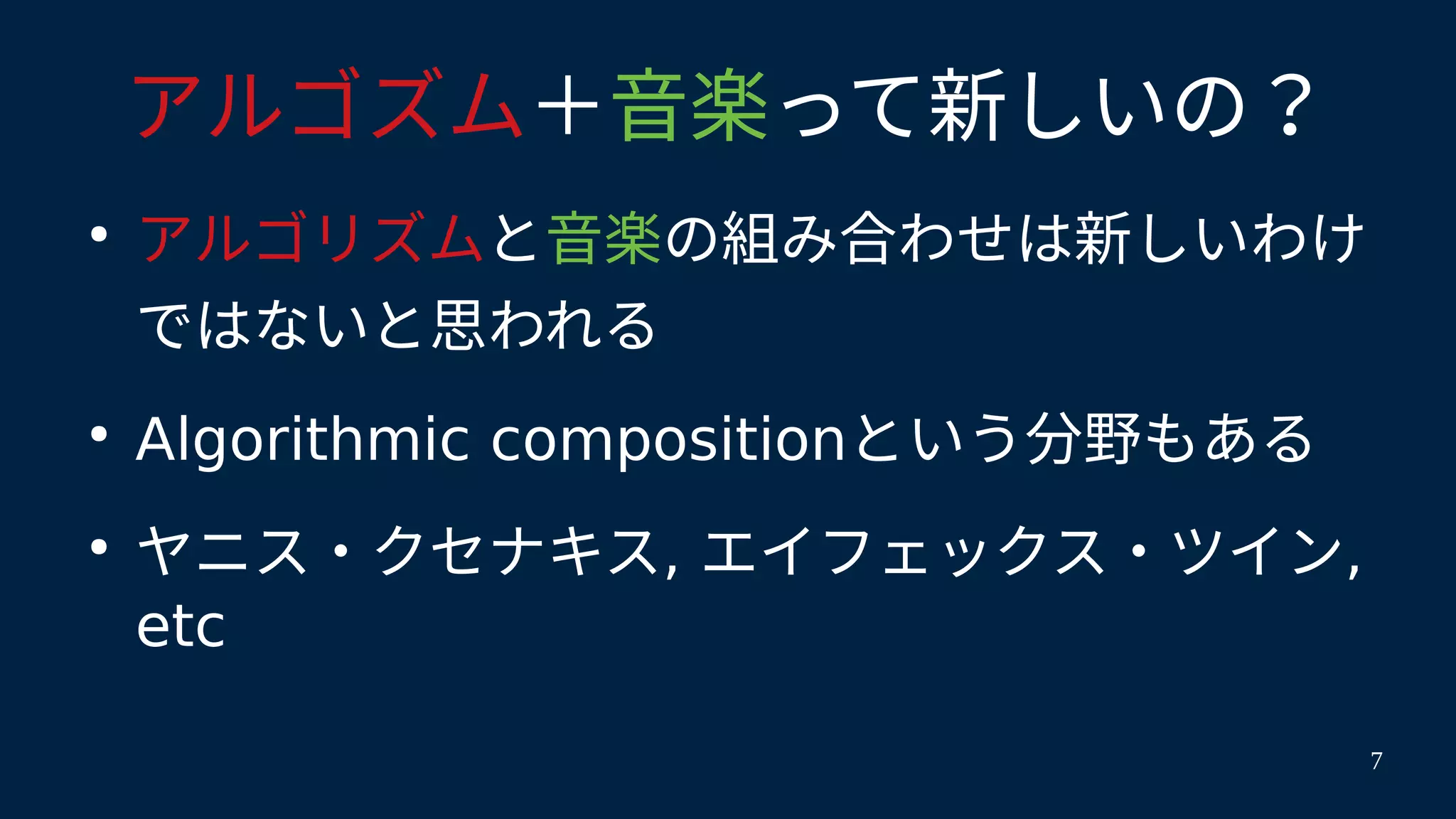 アルゴズム＋音楽って新しいの？

• アルゴリズムと音楽の組み合わせは新しいわけではないと思われる

• Algorithmic compositionという分野もある

• ヤニス・クセナキス, エイフェックス・ツイン, etc

7